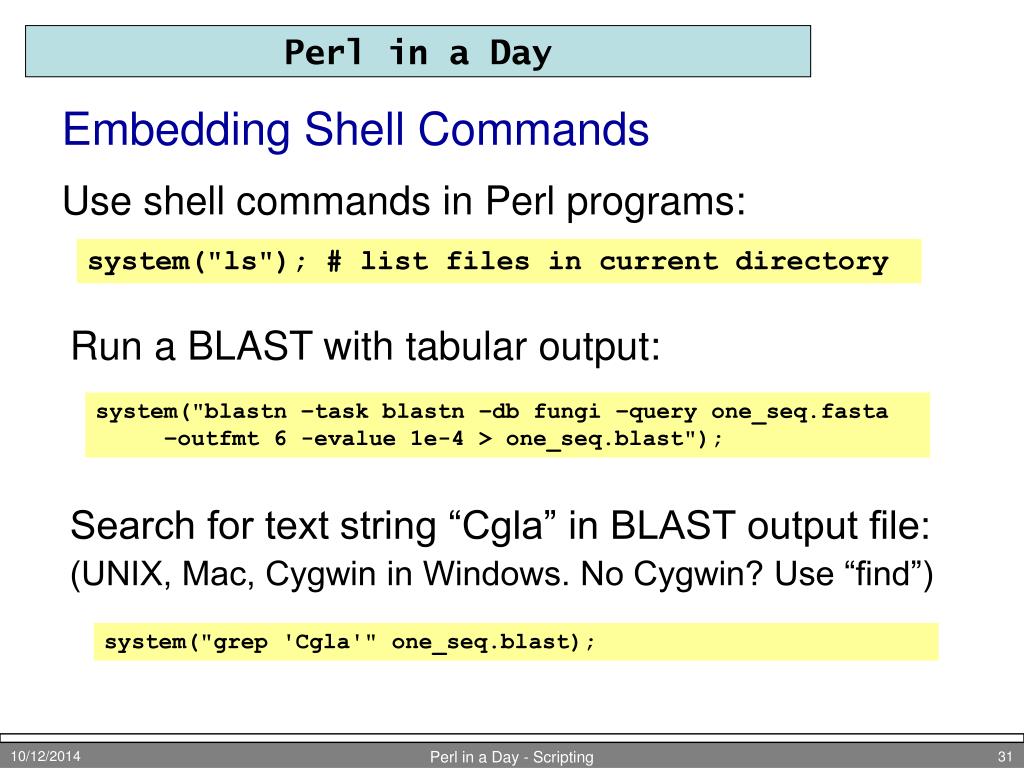 Perl in a Day

Embedding Shell Commands

Use shell commands in Perl programs:

system("ls"); # list files in current directory

Run a BLAST with tabular output:

system("blastn –task blastn –db fungi –query one_seq.fasta –outfmt 6 -evalue 1e-4 > one_seq.blast");

Search for text string “Cgla” in BLAST output file:
(UNIX, Mac, Cygwin in Windows. No Cygwin? Use “find”)

system("grep 'Cgla'" one_seq.blast);

10/12/2014

Perl in a Day - Scripting

31